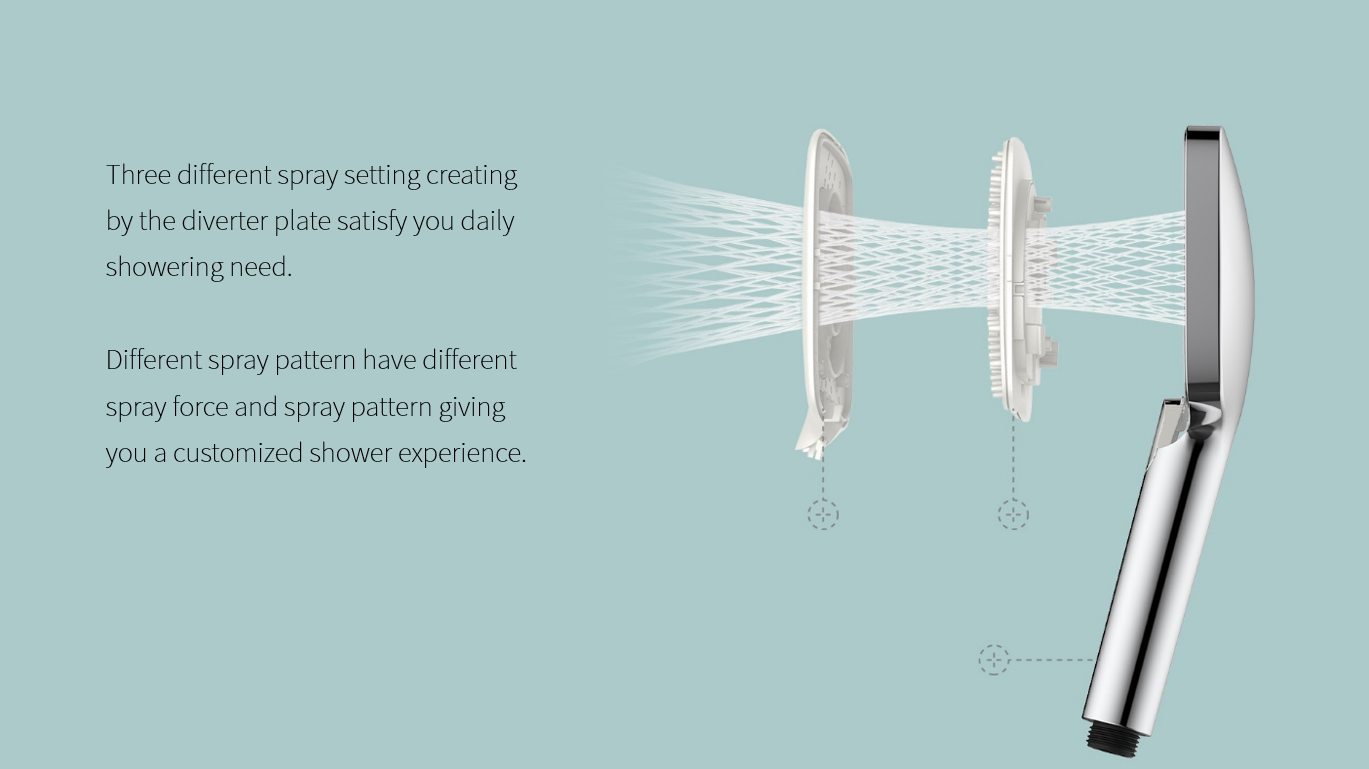 Three different spray setting creating by the diverter plate satisfy you daily showering need.

Different spray pattern have different spray force and spray pattern giving you a customized shower experience.